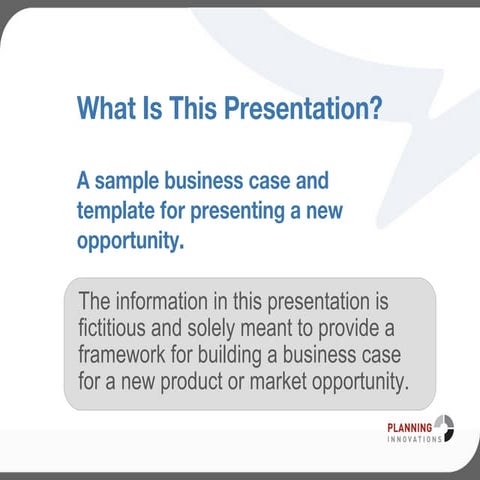 What Is This Presentation?

A sample business case and template for presenting a new opportunity.

The information in this presentation is fictitious and solely meant to provide a framework for building a business case for a new product or market opportunity.

PLANNING
INNOVATIONS